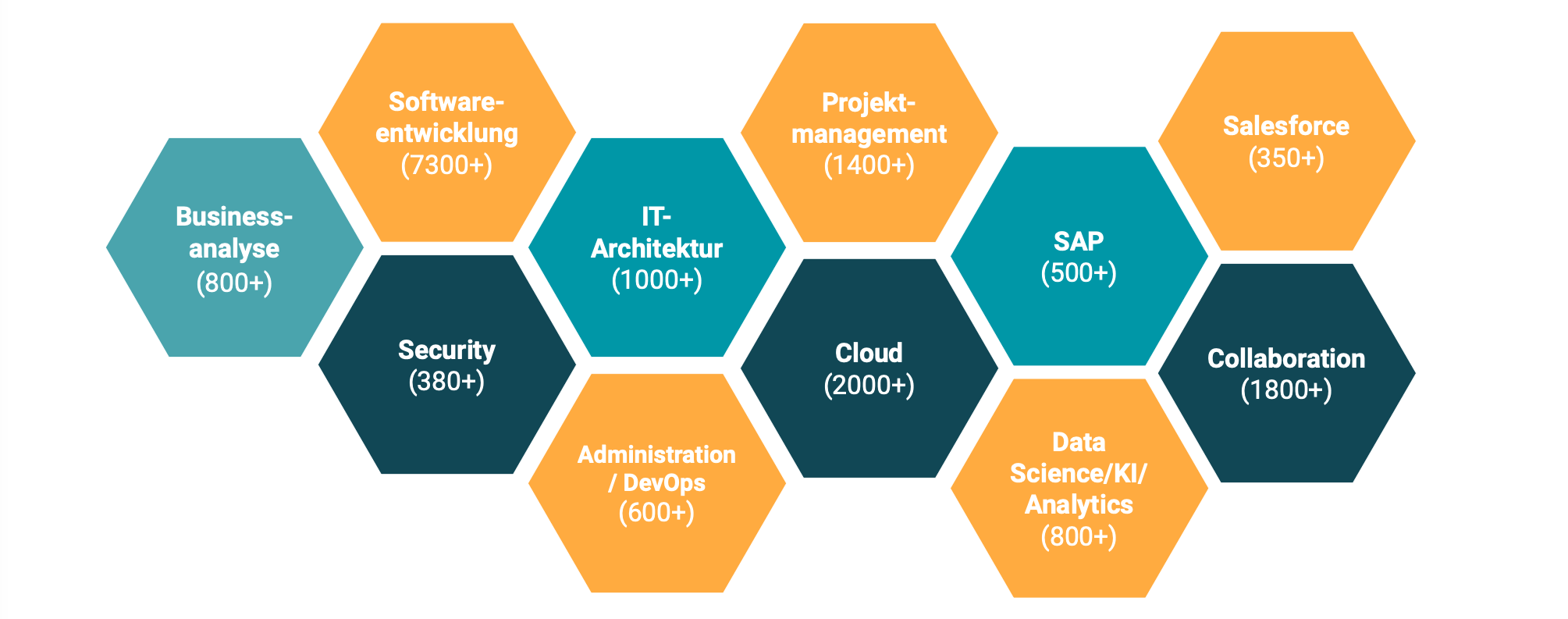 Business-analyse
(800+)

Software-entwicklung
(7300+)

Security
(380+)

IT-Architektur
(1000+)

Administration / DevOps
(600+)

Projekt-management
(1400+)

Cloud
(2000+)

SAP
(500+)

Data Science/KI/ Analytics
(800+)

Salesforce
(350+)

Collaboration
(1800+)